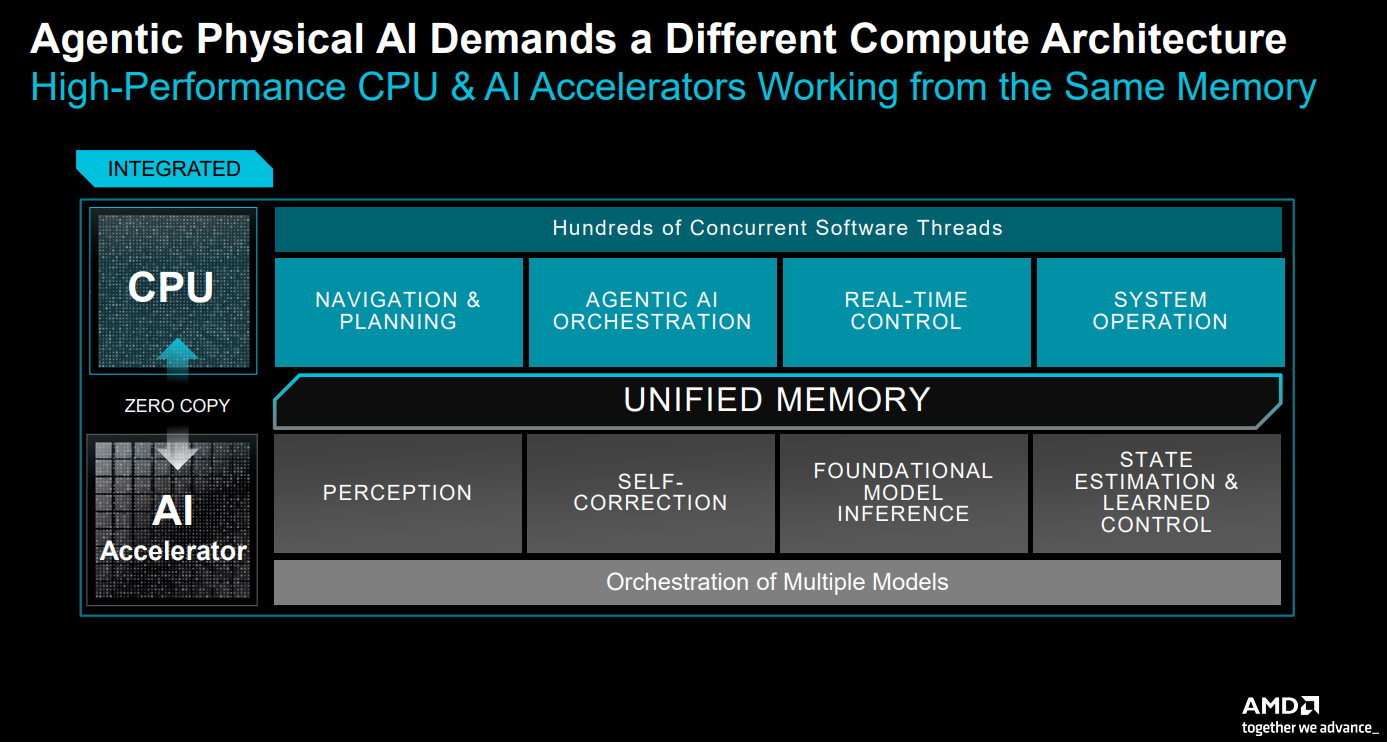 Agentic Physical AI Demands a Different Compute Architecture
High-Performance CPU & AI Accelerators Working from the Same Memory

INTEGRATED

CPU

ZERO COPY

AI
Accelerator

Hundreds of Concurrent Software Threads

NAVIGATION & PLANNING

AGENTIC AI ORCHESTRATION

REAL-TIME CONTROL

SYSTEM OPERATION

UNIFIED MEMORY

PERCEPTION

SELF-CORRECTION

FOUNDATIONAL MODEL INFERENCE

STATE ESTIMATION & LEARNED CONTROL

Orchestration of Multiple Models

AMD
together we advance_